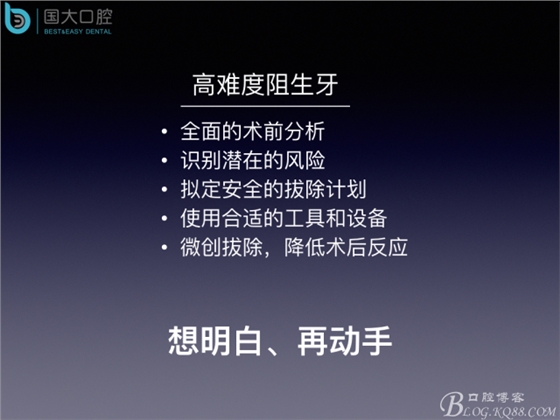 国大口腔
BEST&EASY DENTAL

高难度阻生牙

• 全面的术前分析
• 识别潜在的风险
• 拟定安全的拔除计划
• 使用合适的工具和设备
• 微创拔除，降低术后反应

想明白、再动手

口腔博客
BLOG.KQ88.COM